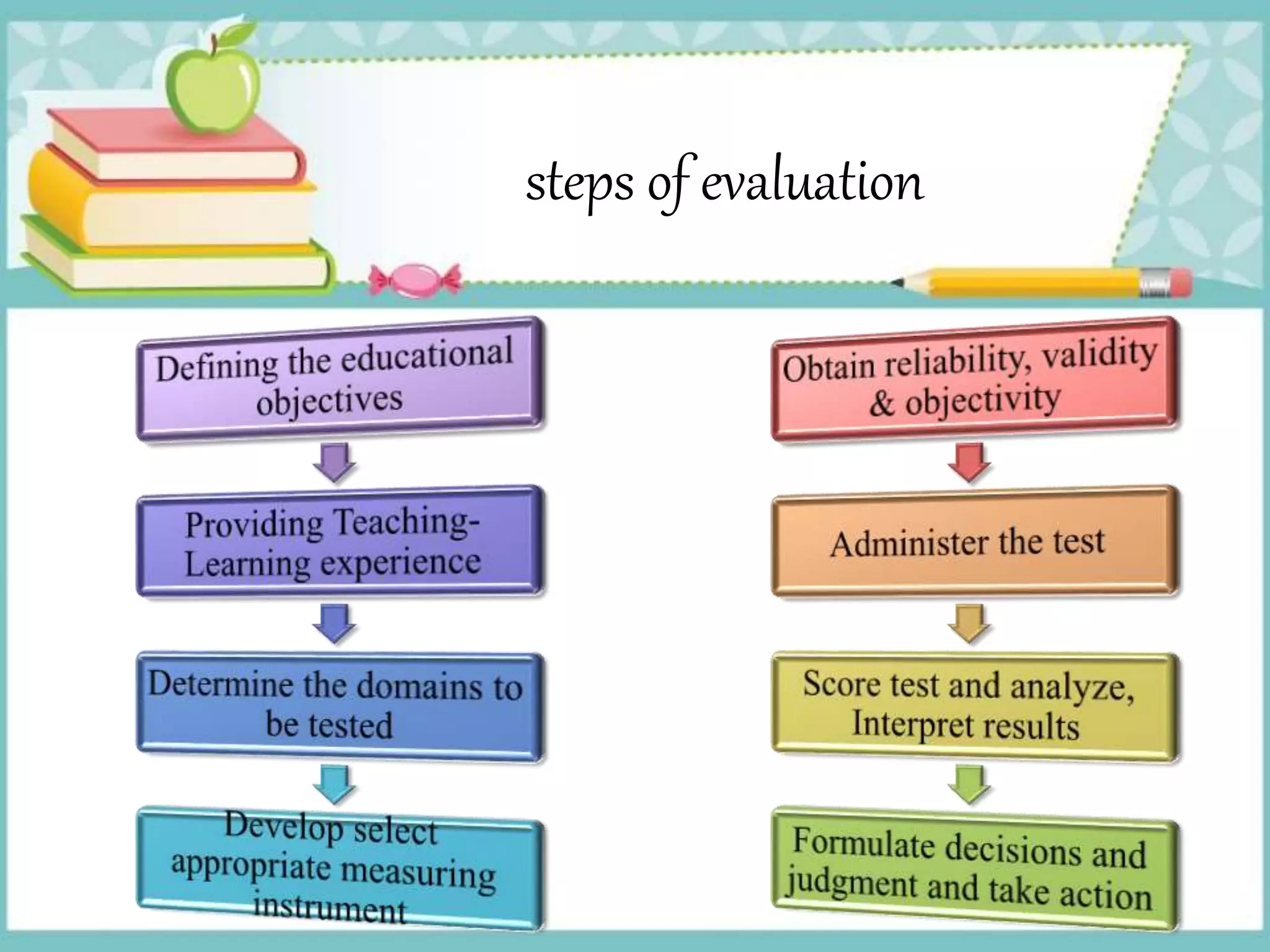 steps of evaluation

Defining the educational objectives

Providing Teaching-Learning experience

Determine the domains to be tested

Develop select appropriate measuring instrument

Obtain reliability, validity & objectivity

Administer the test

Score test and analyze, Interpret results

Formulate decisions and judgment and take action